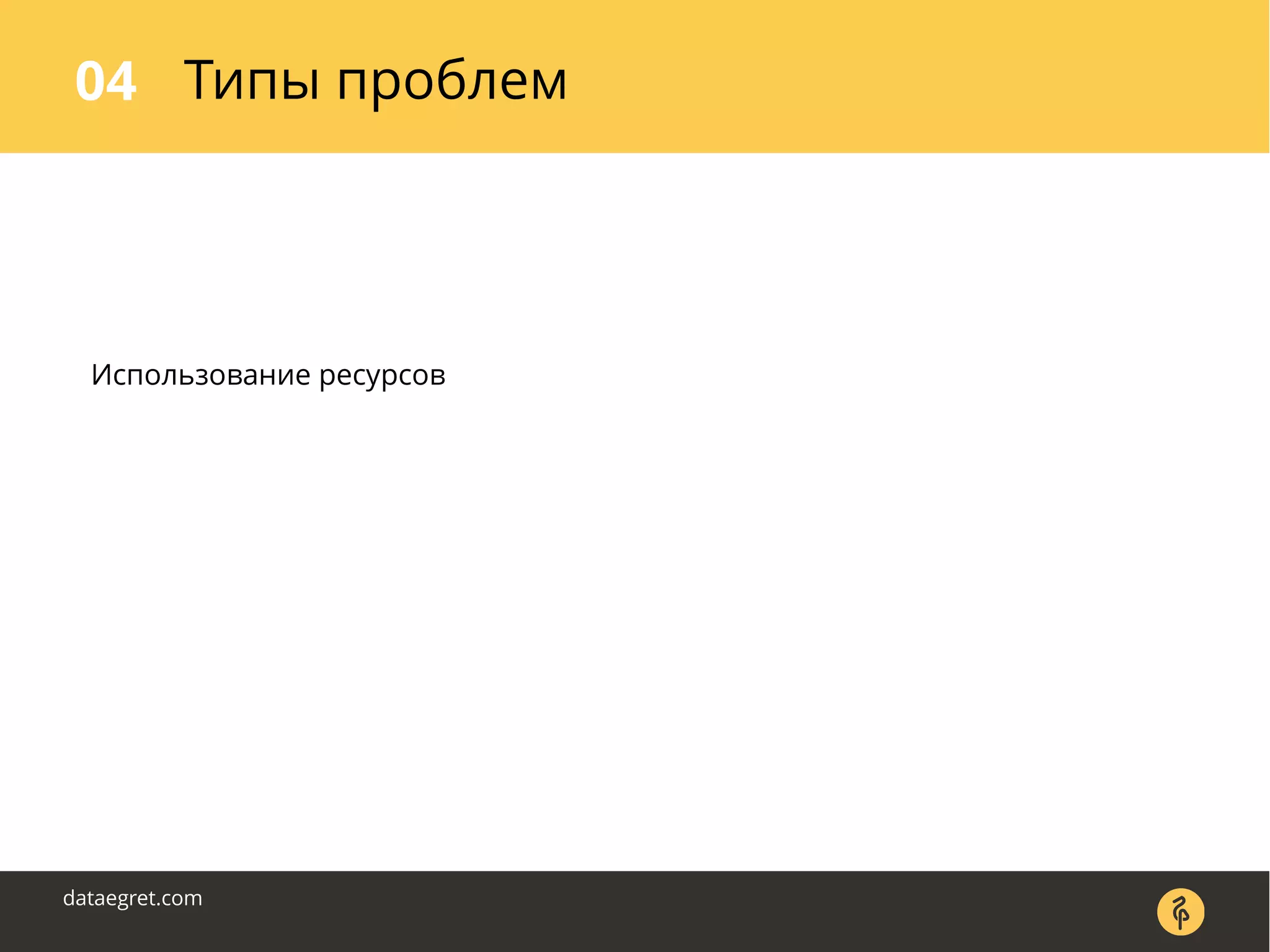 04 Типы проблем

Использование ресурсов

dataegret.com